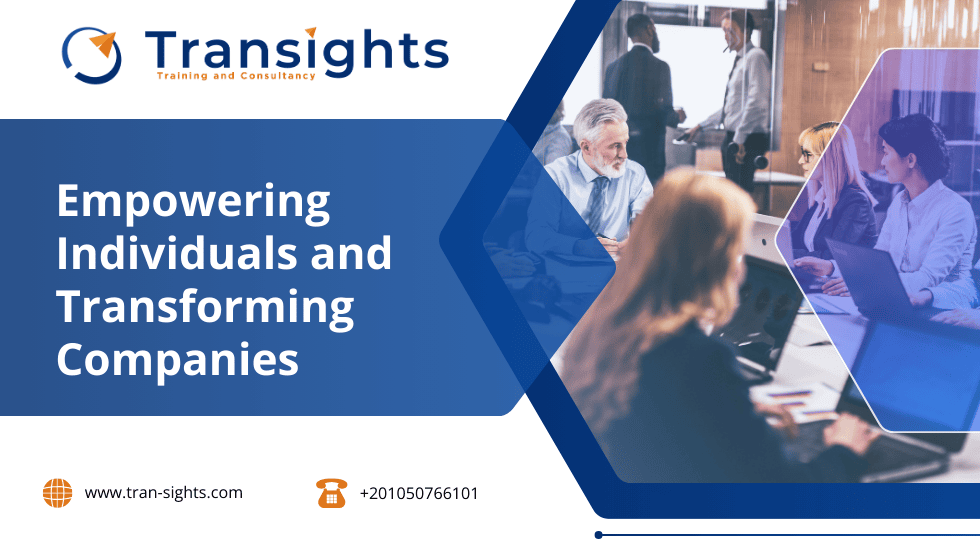 Transights
Training and Consultancy

Empowering Individuals and Transforming Companies

www.tran-sights.com

+201050766101